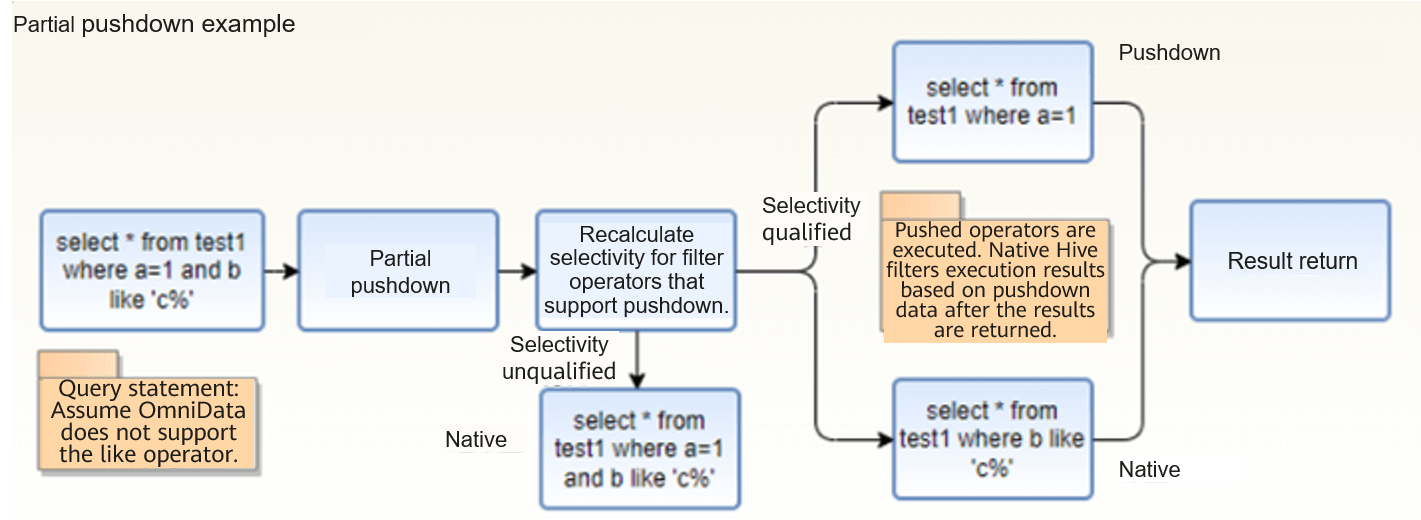 Partial pushdown example

select * from test1 where a=1 and b like 'c%'

Query statement: Assume OmniData does not support the like operator.

Partial pushdown

Recalculate selectivity for filter operators that support pushdown.

Selectivity unqualified

Native

select * from test1 where a=1 and b like 'c%'

Selectivity qualified

Pushdown

select * from test1 where a=1

Pushed operators are executed. Native Hive filters execution results based on pushdown data after the results are returned.

select * from test1 where b like 'c%'

Native

Result return